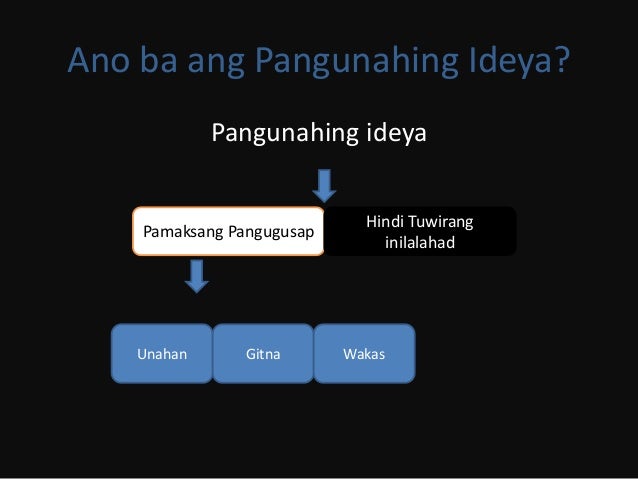 Ano ba ang Pangunahing Ideya?

Pangunahing ideya

Pamaksang Pangugusap

Hindi Tuwirang inilalahad

Unahan

Gitna

Wakas